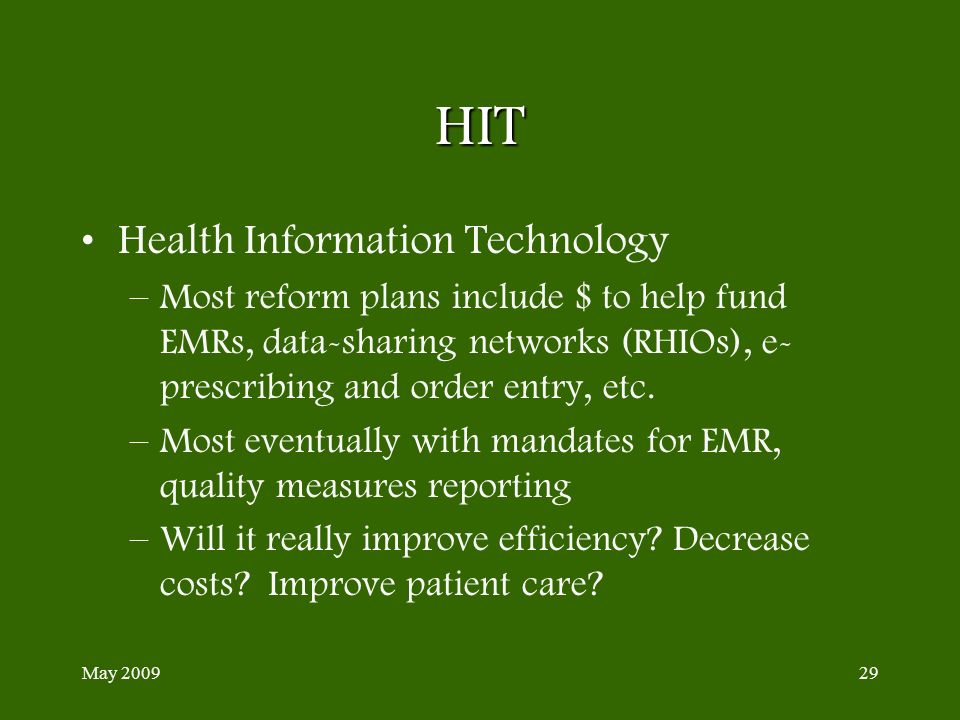 HIT

• Health Information Technology

– Most reform plans include \$ to help fund EMRs, data-sharing networks (RHIOs), e-prescribing and order entry, etc.

– Most eventually with mandates for EMR, quality measures reporting

– Will it really improve efficiency? Decrease costs? Improve patient care?

May 2009

29